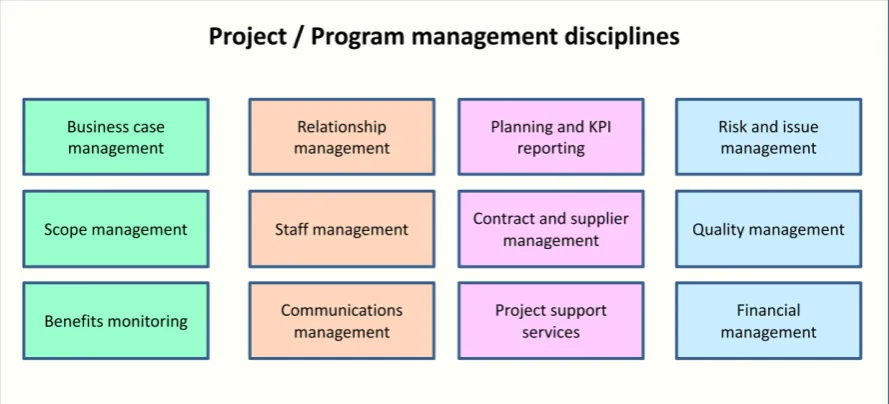 Project / Program management disciplines

Business case management

Scope management

Benefits monitoring

Relationship management

Staff management

Communications management

Planning and KPI reporting

Contract and supplier management

Project support services

Risk and issue management

Quality management

Financial management